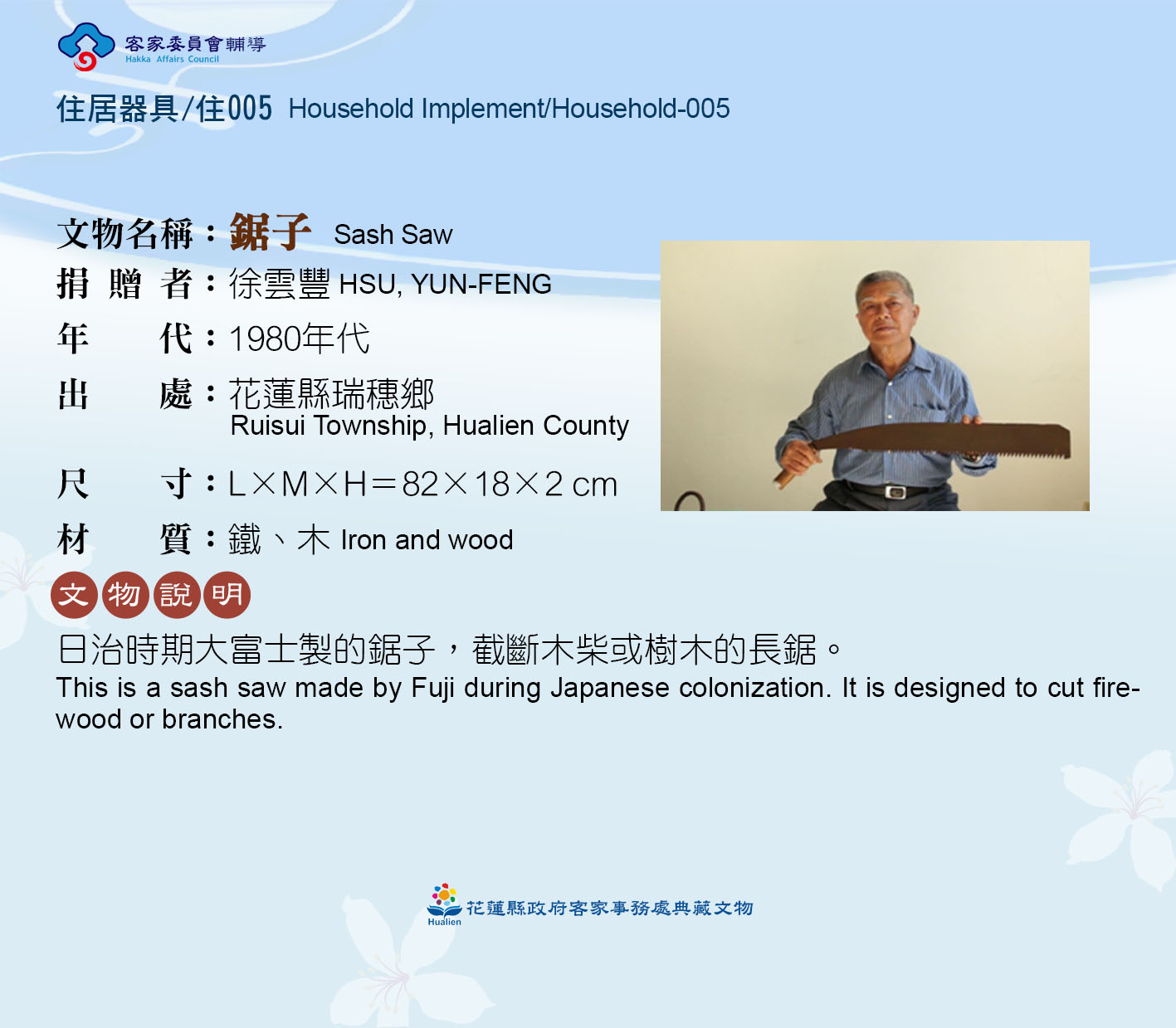 客家委員會輔導
Hakka Affairs Council

住居器具/住005 Household Implement/Household-005

文物名稱：鋸子 Sash Saw
捐 贈 者：徐雲豐 HSU, YUN-FENG
年 代：1980年代
出 處：花蓮縣瑞穗鄉
Ruisui Township, Hualien County
尺 寸：L×M×H＝82×18×2 cm
材 質：鐵、木 Iron and wood

文物說明
日治時期大富士製的鋸子，截斷木柴或樹木的長鋸。
This is a sash saw made by Fuji during Japanese colonization. It is designed to cut firewood or branches.

Hualien
花蓮縣政府客家事務處典藏文物